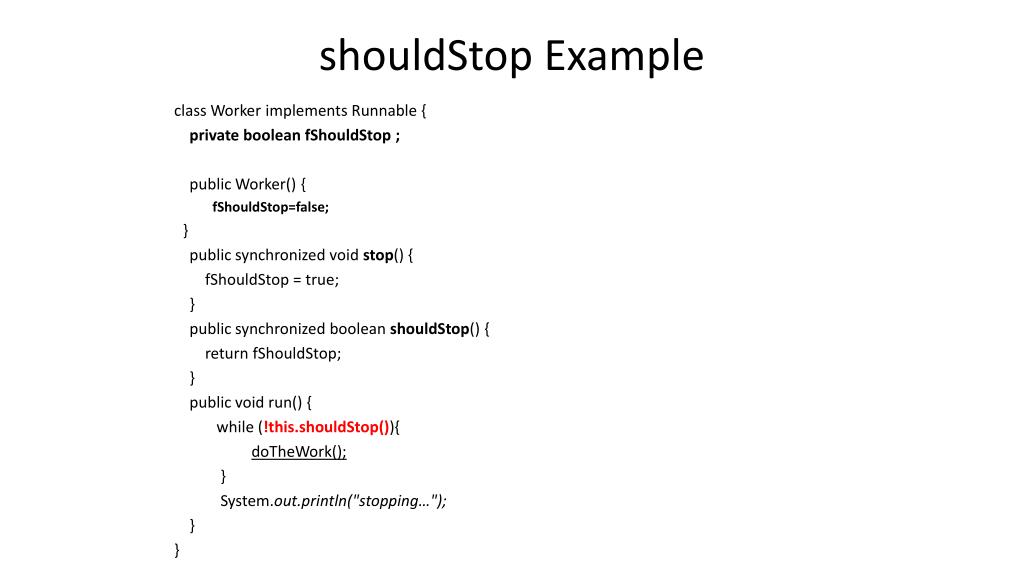 shouldStop Example

class Worker implements Runnable {
private boolean fShouldStop ;

public Worker() {
fShouldStop=false;
}
public synchronized void stop() {
fShouldStop = true;
}
public synchronized boolean shouldStop() {
return fShouldStop;
}
public void run() {
while (!this.shouldStop()){
doTheWork();
}
System.out.println("stopping…");
}
}